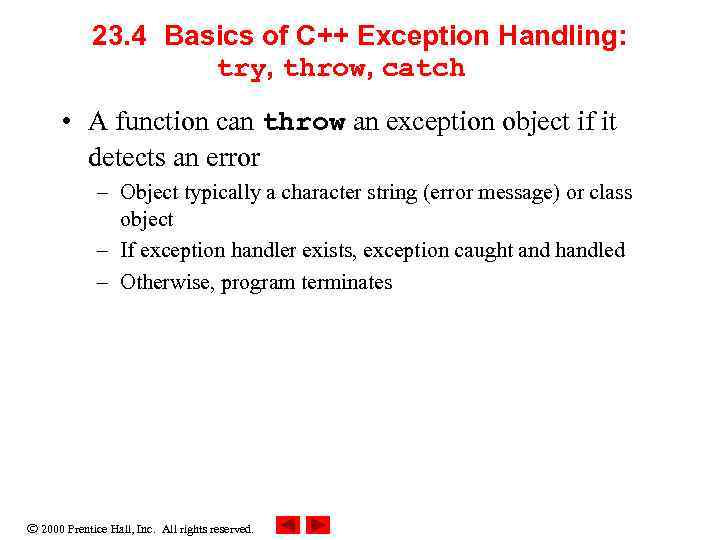 23.4 Basics of C++ Exception Handling: try, throw, catch

• A function can throw an exception object if it detects an error

– Object typically a character string (error message) or class object

– If exception handler exists, exception caught and handled

– Otherwise, program terminates

© 2000 Prentice Hall, Inc. All rights reserved.